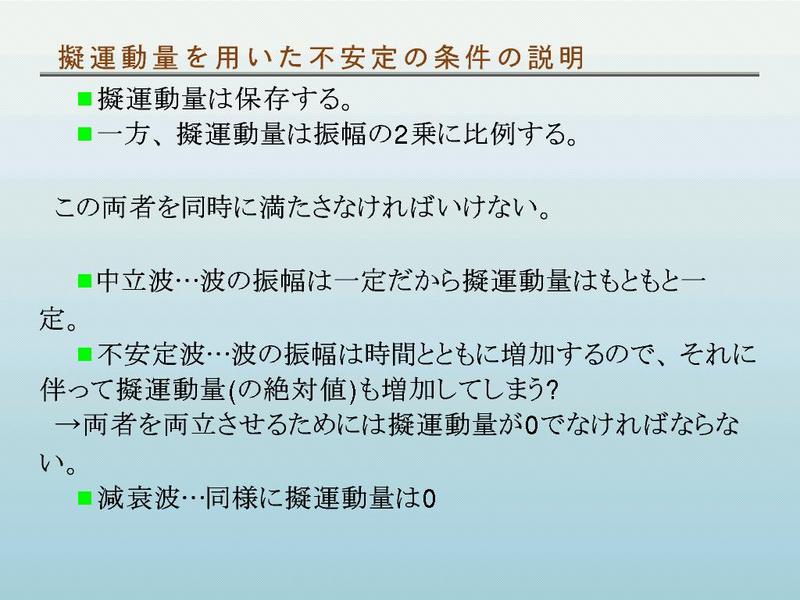 擬運動量を用いた不安定の条件の説明

■擬運動量は保存する。
■一方、擬運動量は振幅の2乗に比例する。

この両者を同時に満たさなければいけない。

■中立波…波の振幅は一定だから擬運動量はもともと一定。
■不安定波…波の振幅は時間とともに増加するので、それに伴って擬運動量(の絶対値)も増加してしまう?
→両者を両立させるためには擬運動量が0でなければならない。
■減衰波…同様に擬運動量は0